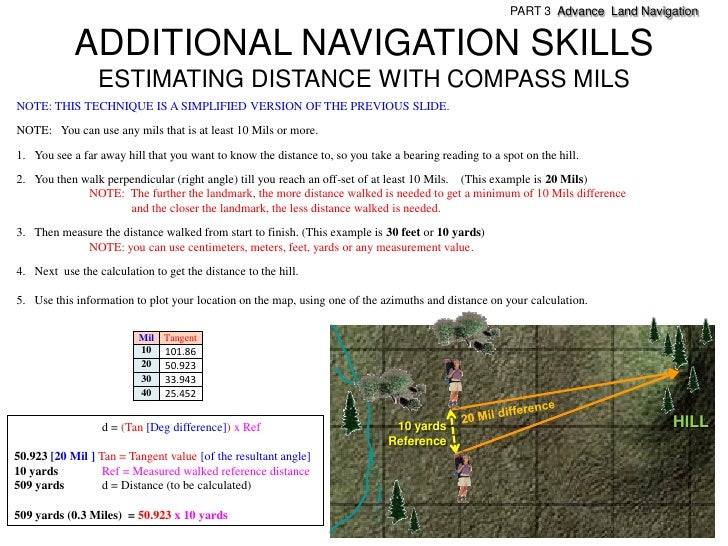 PART 3 Advance Land Navigation

ADDITIONAL NAVIGATION SKILLS

ESTIMATING DISTANCE WITH COMPASS MILS

NOTE: THIS TECHNIQUE IS A SIMPLIFIED VERSION OF THE PREVIOUS SLIDE.

NOTE: You can use any mils that is at least 10 Mils or more.

1. You see a far away hill that you want to know the distance to, so you take a bearing reading to a spot on the hill.

2. You then walk perpendicular (right angle) till you reach an off-set of at least 10 Mils. (This example is 20 Mils)
NOTE: The further the landmark, the more distance walked is needed to get a minimum of 10 Mils difference and the closer the landmark, the less distance walked is needed.

3. Then measure the distance walked from start to finish. (This example is 30 feet or 10 yards)
NOTE: you can use centimeters, meters, feet, yards or any measurement value.

4. Next use the calculation to get the distance to the hill.

5. Use this information to plot your location on the map, using one of the azimuths and distance on your calculation.

| Mil | Tangent |
|---|---|
| 10 | 101.86 |
| 20 | 50.923 |
| 30 | 33.943 |
| 40 | 25.452 |

d = (Tan [Deg difference]) x Ref

50.923 [20 Mil ] Tan = Tangent value [of the resultant angle]
10 yards Ref = Measured walked reference distance
509 yards d = Distance (to be calculated)

509 yards (0.3 Miles) = 50.923 x 10 yards

10 yards Reference

20 Mil difference

HILL